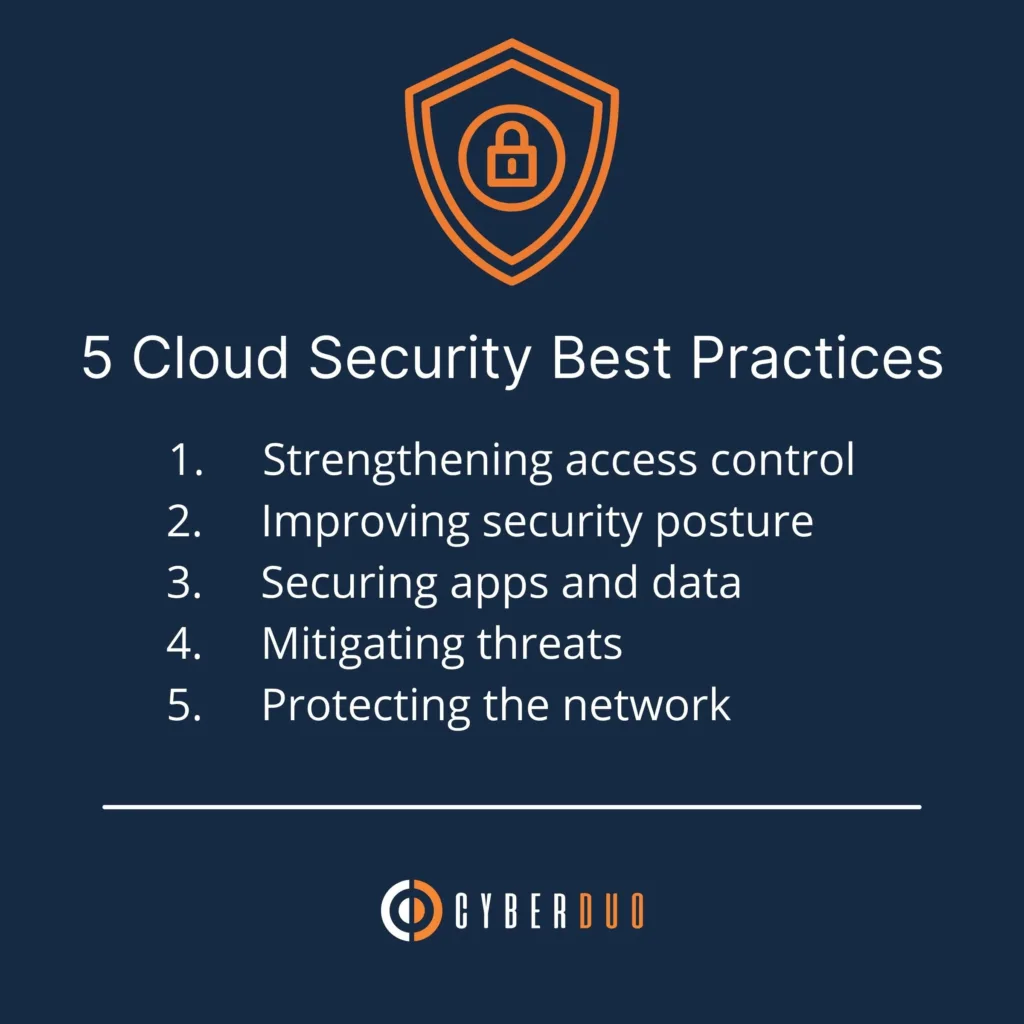 5 Cloud Security Best Practices

1. Strengthening access control
2. Improving security posture
3. Securing apps and data
4. Mitigating threats
5. Protecting the network

CYBERDUO